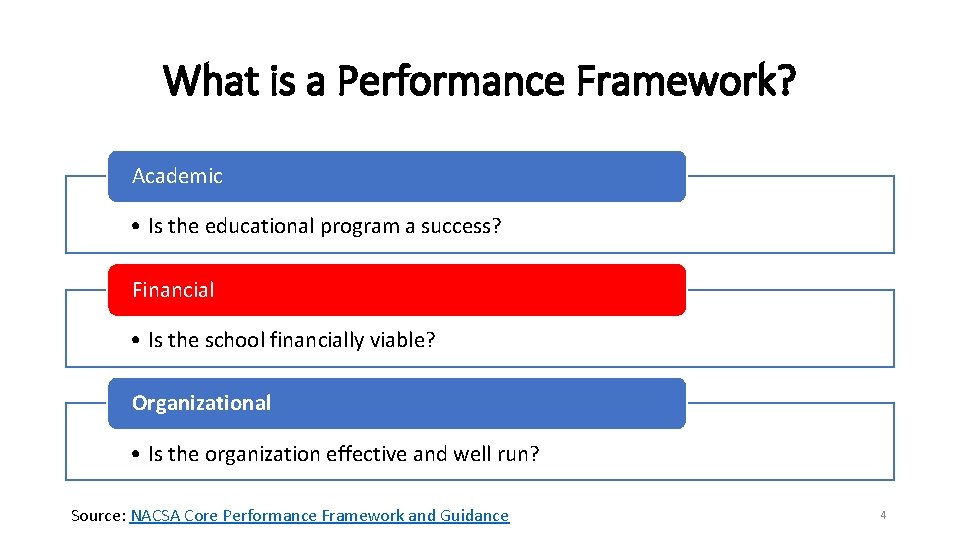 What is a Performance Framework?

Academic

• Is the educational program a success?

Financial

• Is the school financially viable?

Organizational

• Is the organization effective and well run?

Source: NACSA Core Performance Framework and Guidance

4